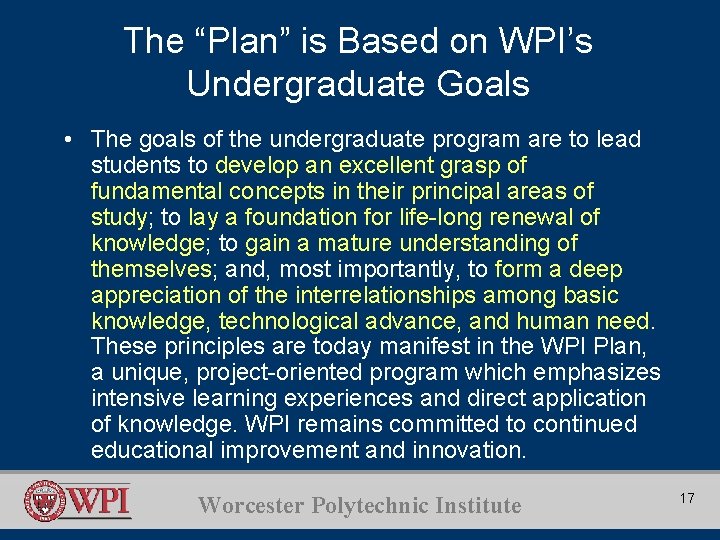 The “Plan” is Based on WPI’s Undergraduate Goals

• The goals of the undergraduate program are to lead students to develop an excellent grasp of fundamental concepts in their principal areas of study; to lay a foundation for life-long renewal of knowledge; to gain a mature understanding of themselves; and, most importantly, to form a deep appreciation of the interrelationships among basic knowledge, technological advance, and human need. These principles are today manifest in the WPI Plan, a unique, project-oriented program which emphasizes intensive learning experiences and direct application of knowledge. WPI remains committed to continued educational improvement and innovation.

WPI

Worcester Polytechnic Institute

17